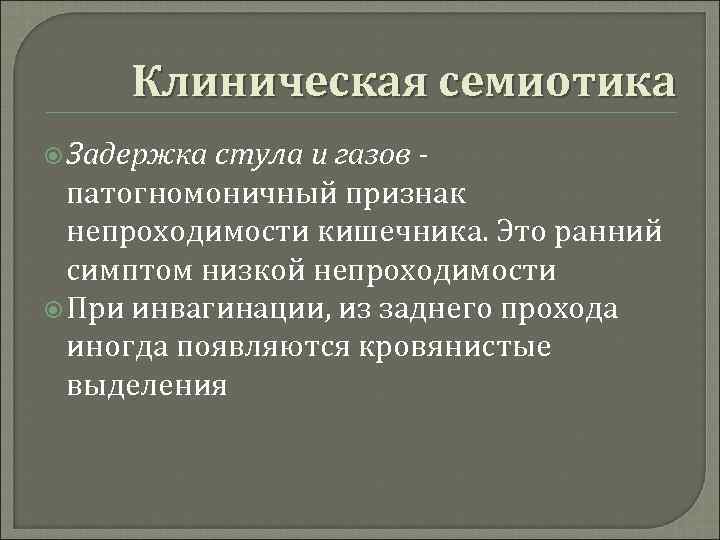 Клиническая семиотика

Задержка стула и газов - патогномоничный признак непроходимости кишечника. Это ранний симптом низкой непроходимости

При инвагинации, из заднего прохода иногда появляются кровянистые выделения